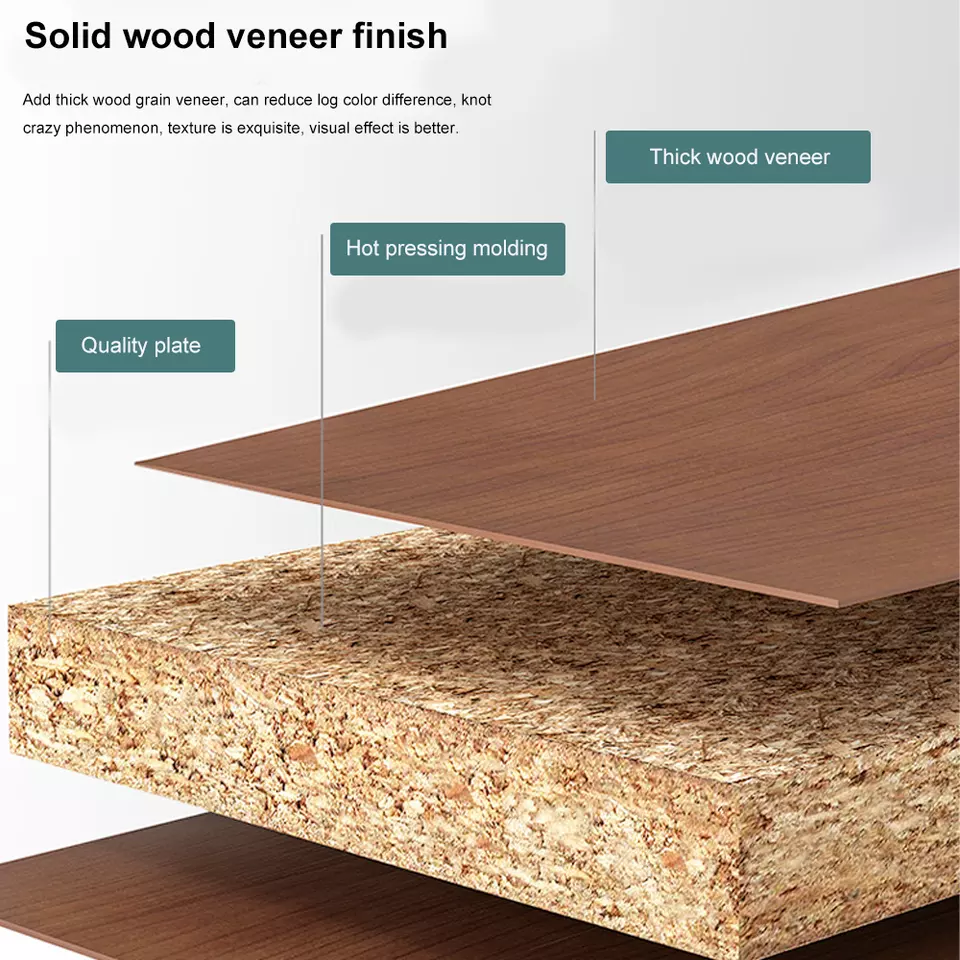 Solid wood veneer finish

Add thick wood grain veneer, can reduce log color difference, knot crazy phenomenon, texture is exquisite, visual effect is better.

Thick wood veneer

Hot pressing molding

Quality plate